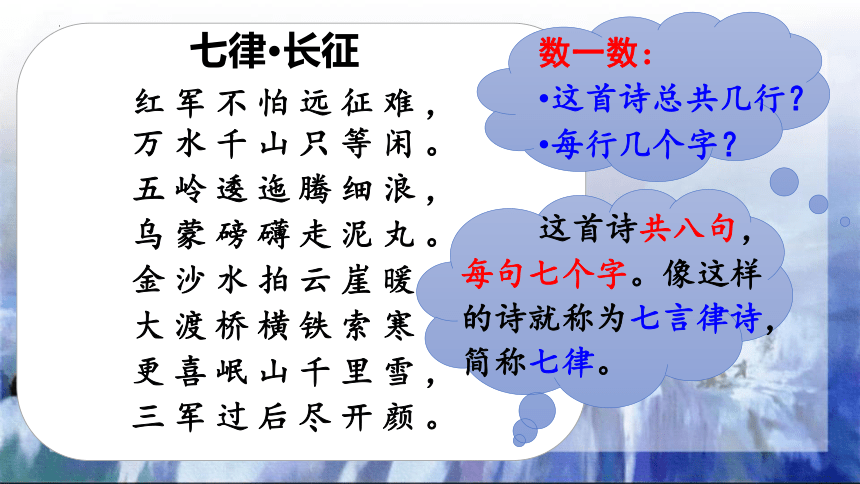 七律·长征

红军不怕远征难，
万水千山只等闲。
五岭逶迤腾细浪，
乌蒙磅礴走泥丸。
金沙水拍云崖暖
大渡桥横铁索寒
更喜岷山千里雪，
三军过后尽开颜。

数一数：
•这首诗总共几行？
•每行几个字？

这首诗共八句，每句七个字。像这样的诗就称为七言律诗，简称七律。